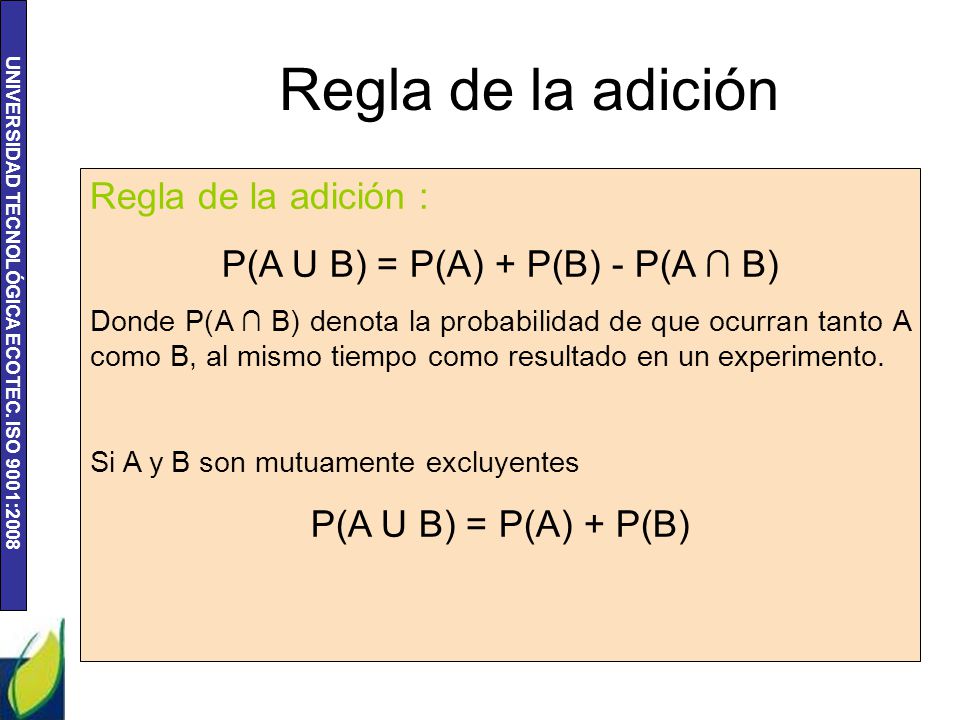 UNIVERSIDAD TECNOLÓGICA ECOTEC. ISO 9001:2008

Regla de la adición

Regla de la adición :

$P(A \cup B) = P(A) + P(B) - P(A \cap B)$

Donde $P(A \cap B)$ denota la probabilidad de que ocurran tanto A como B, al mismo tiempo como resultado en un experimento.

Si A y B son mutuamente excluyentes

$P(A \cup B) = P(A) + P(B)$